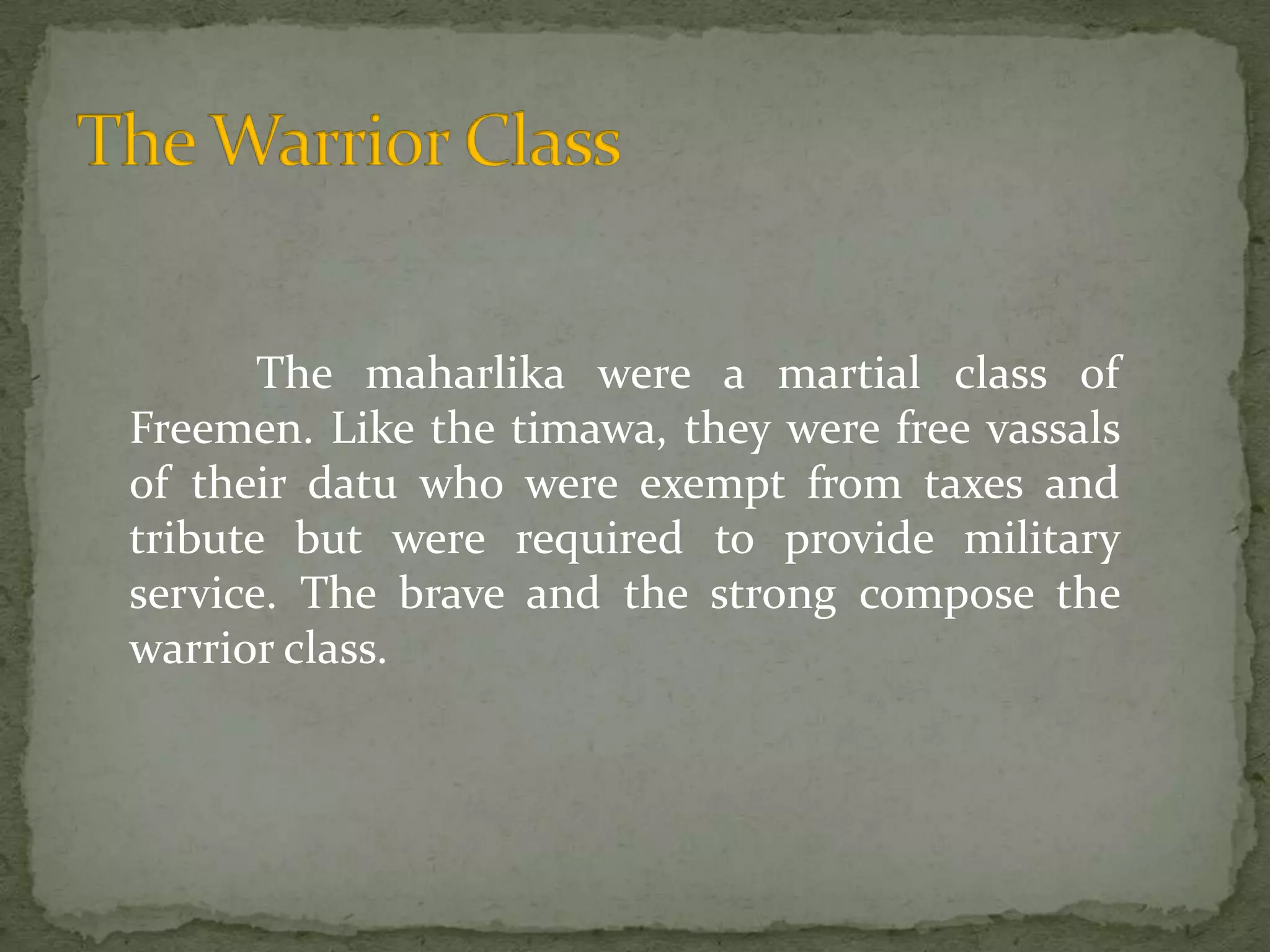 The Warrior Class

The maharlika were a martial class of Freemen. Like the timawa, they were free vassals of their datu who were exempt from taxes and tribute but were required to provide military service. The brave and the strong compose the warrior class.